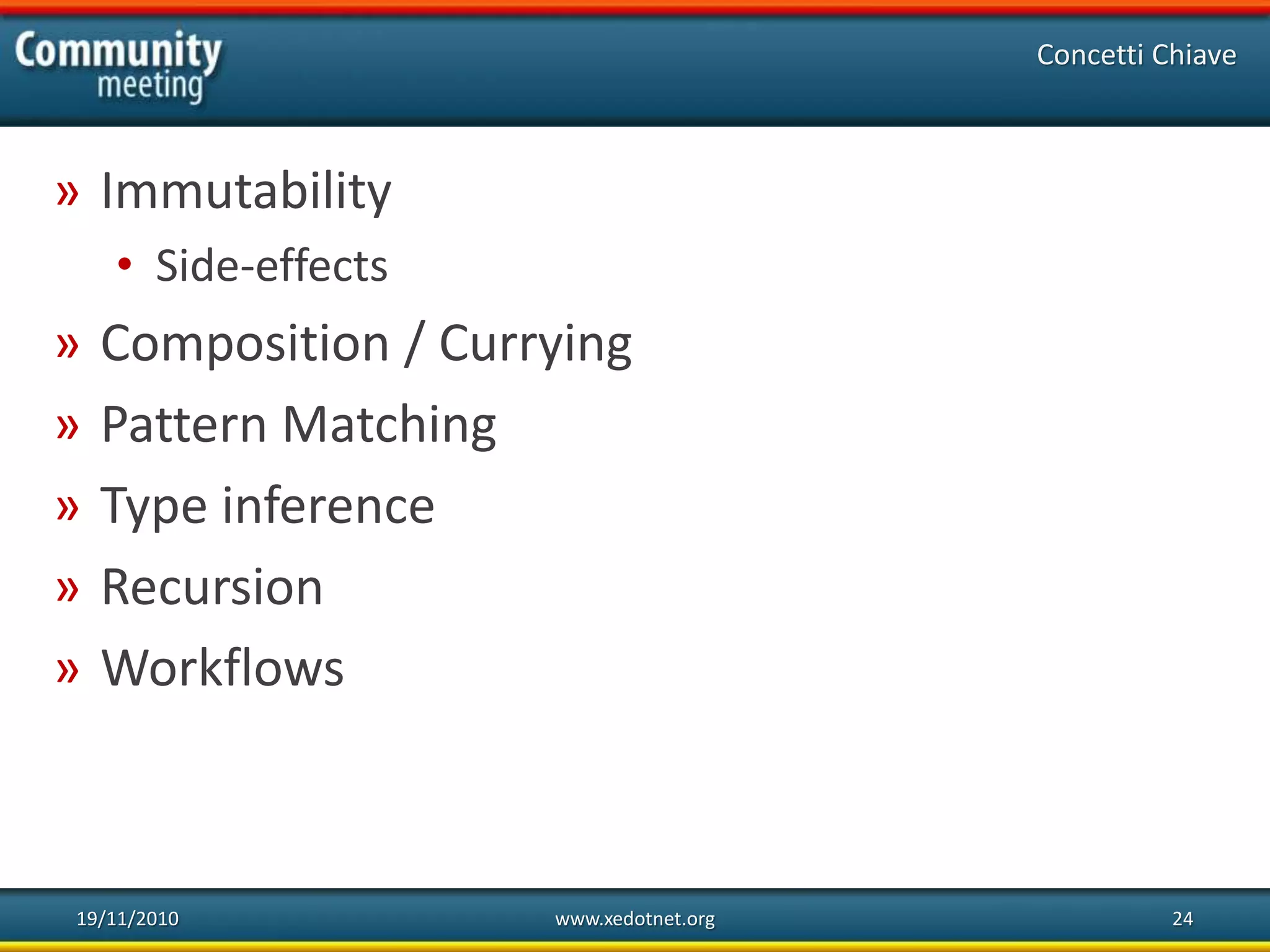 Community meeting

Concetti Chiave

» Immutability
• Side-effects
» Composition / Currying
» Pattern Matching
» Type inference
» Recursion
» Workflows

19/11/2010 www.xedotnet.org 24